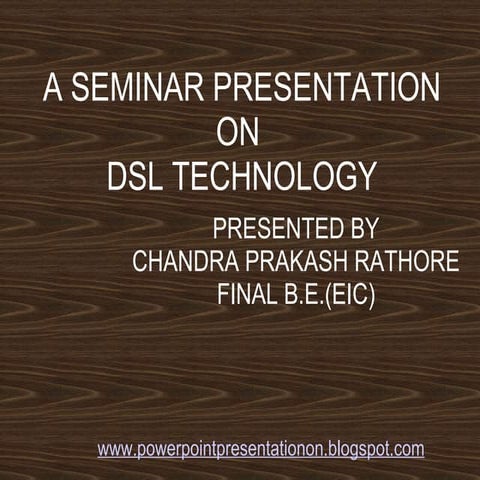 A SEMINAR PRESENTATION
ON
DSL TECHNOLOGY

PRESENTED BY
CHANDRA PRAKASH RATHORE
FINAL B.E.(EIC)

www.powerpointpresentationon.blogspot.com